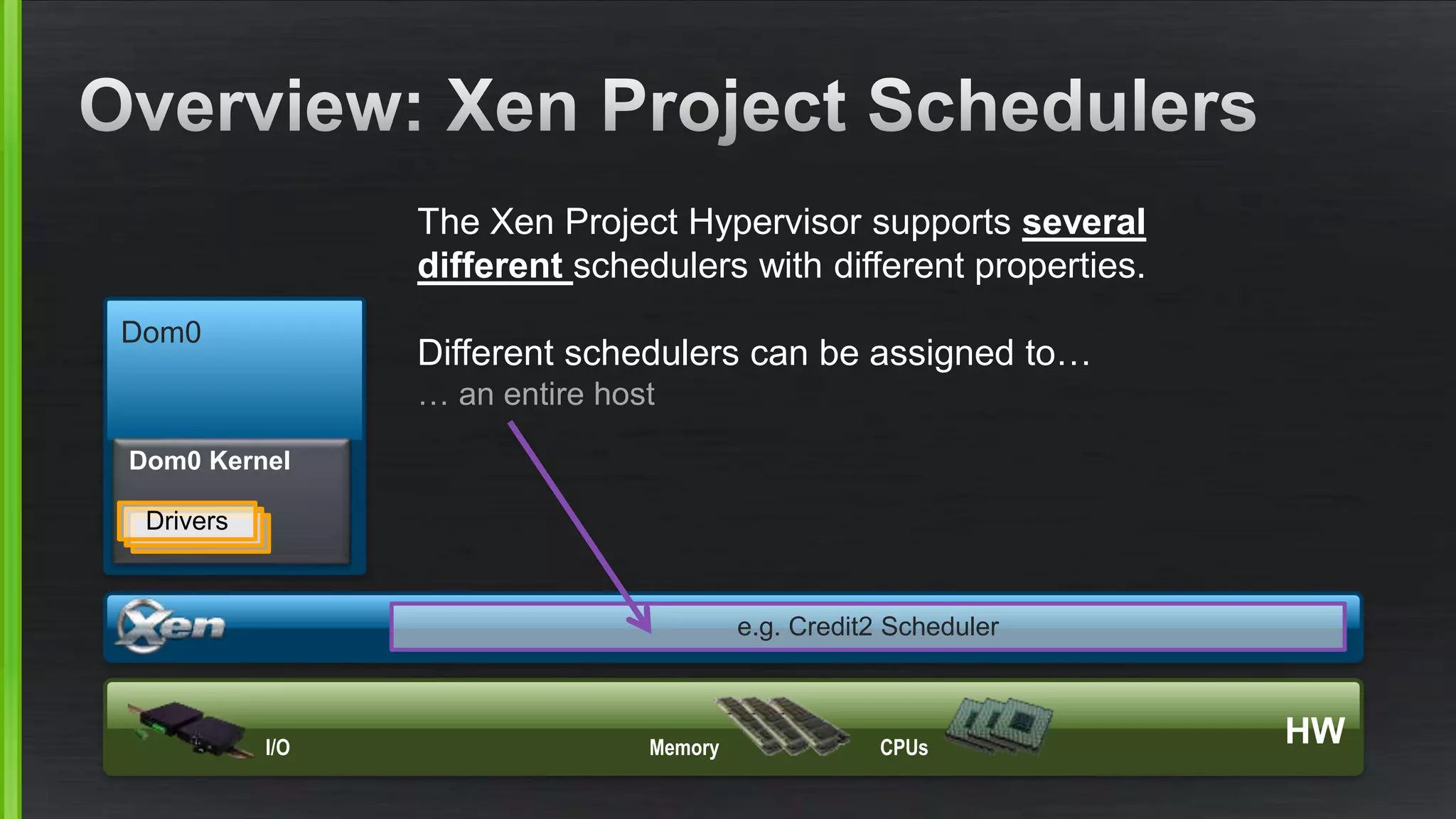 Overview: Xen Project Schedulers

The Xen Project Hypervisor supports several different schedulers with different properties.

Different schedulers can be assigned to…
… an entire host

Dom0

Dom0 Kernel

Drivers

Xen

e.g. Credit2 Scheduler

I/O

Memory

CPUs

HW